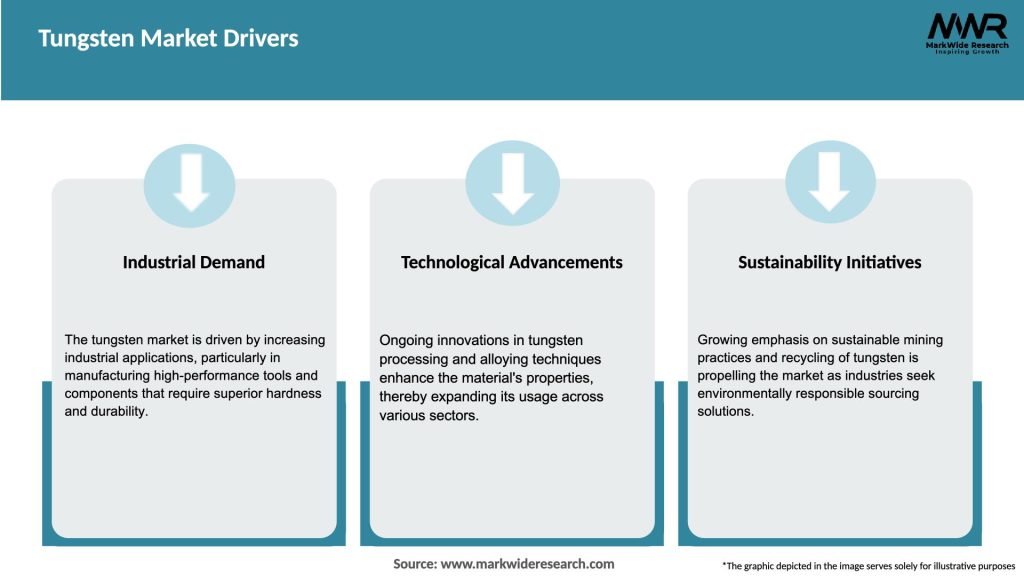 Tungsten Market Drivers

MWR
MarkWide Research
Inspiring Growth

Industrial Demand

The tungsten market is driven by increasing industrial applications, particularly in manufacturing high-performance tools and components that require superior hardness and durability.

Technological Advancements

Ongoing innovations in tungsten processing and alloying techniques enhance the material's properties, thereby expanding its usage across various sectors.

Sustainability Initiatives

Growing emphasis on sustainable mining practices and recycling of tungsten is propelling the market as industries seek environmentally responsible sourcing solutions.

Source: www.markwideresearch.com

*The graphic depicted in the image serves solely for illustrative purposes